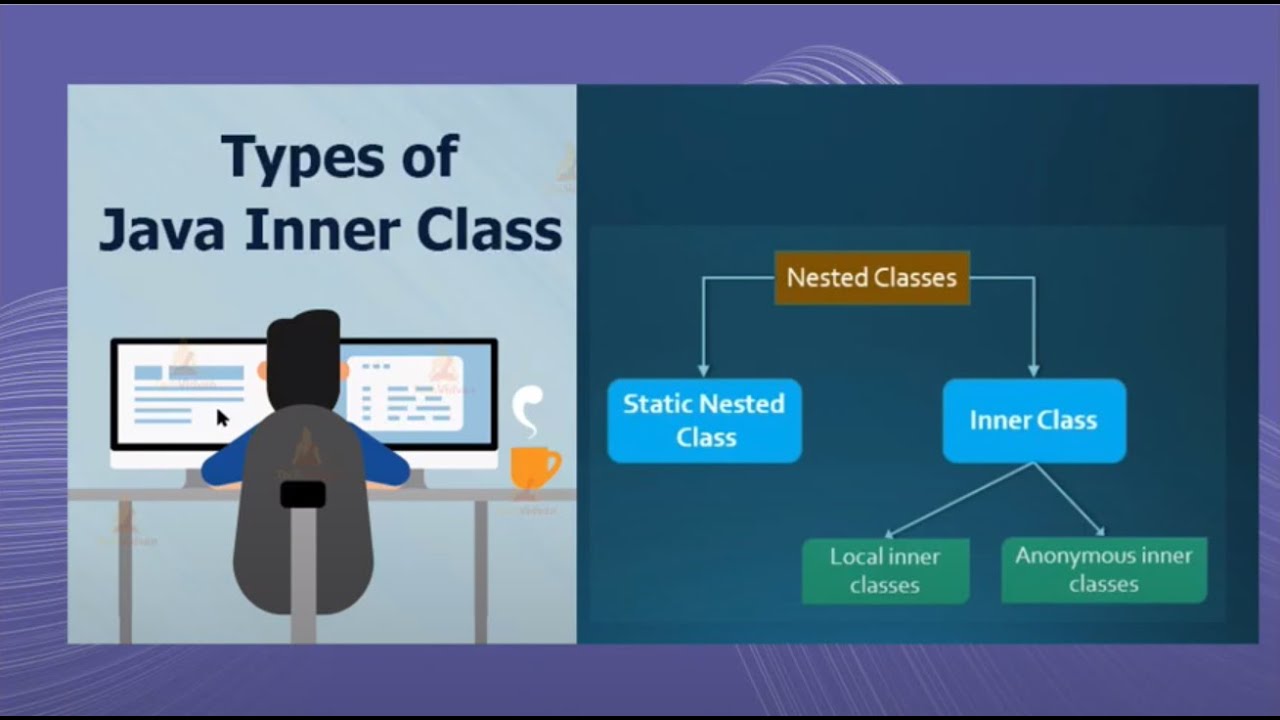 Types of Java Inner Class

Nested Classes

Static Nested Class

Inner Class

Local inner classes

Anonymous inner classes